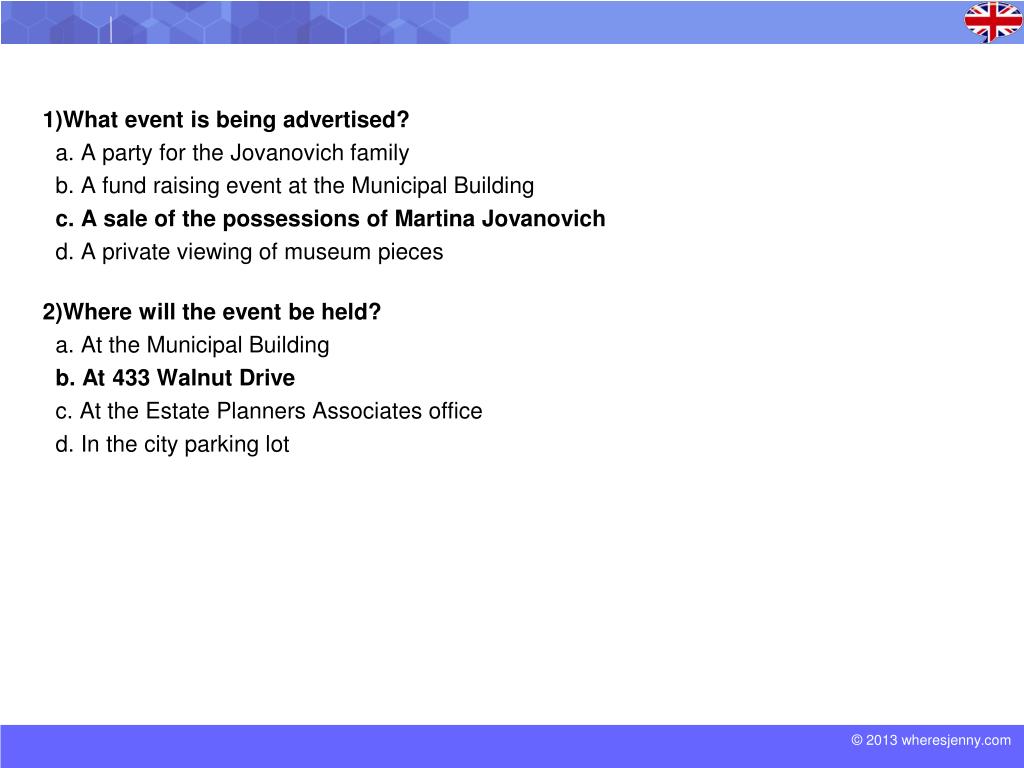 1)What event is being advertised?
a. A party for the Jovanovich family
b. A fund raising event at the Municipal Building
c. A sale of the possessions of Martina Jovanovich
d. A private viewing of museum pieces

2)Where will the event be held?
a. At the Municipal Building
b. At 433 Walnut Drive
c. At the Estate Planners Associates office
d. In the city parking lot

© 2013 wheresjenny.com